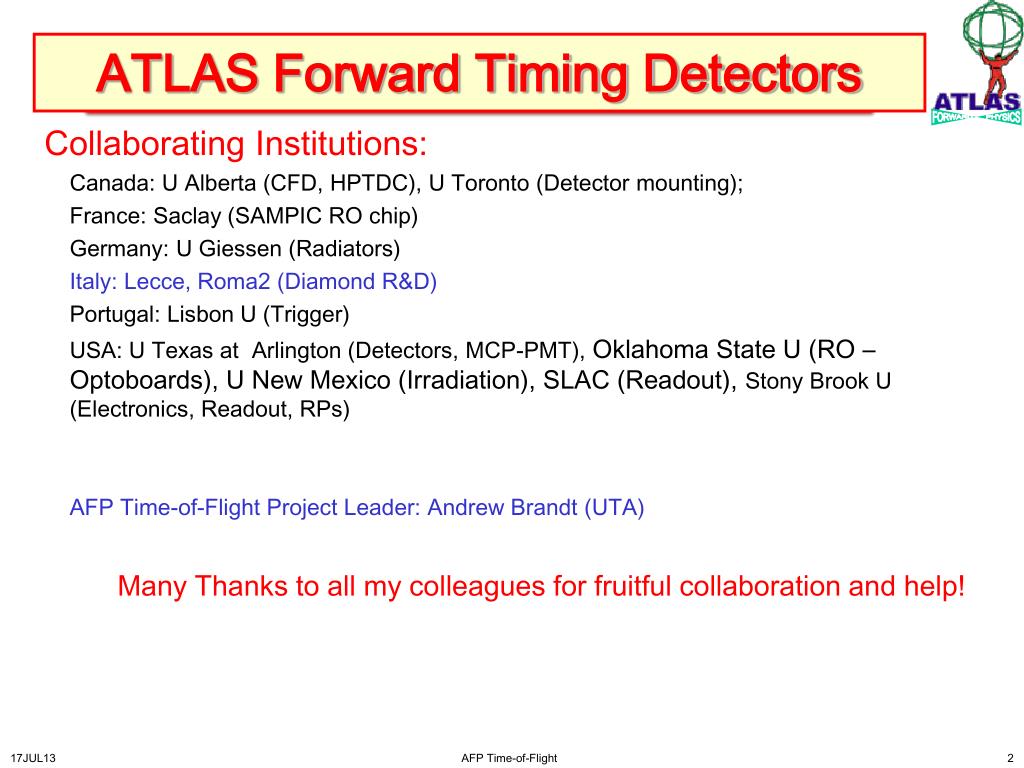 ATLAS Forward Timing Detectors

ATLAS
FORWARD PHYSICS

Collaborating Institutions:

Canada: U Alberta (CFD, HPTDC), U Toronto (Detector mounting);

France: Saclay (SAMPIC RO chip)

Germany: U Giessen (Radiators)

Italy: Lecce, Roma2 (Diamond R&D)

Portugal: Lisbon U (Trigger)

USA: U Texas at Arlington (Detectors, MCP-PMT), Oklahoma State U (RO – Optoboards), U New Mexico (Irradiation), SLAC (Readout), Stony Brook U (Electronics, Readout, RPs)

AFP Time-of-Flight Project Leader: Andrew Brandt (UTA)

Many Thanks to all my colleagues for fruitful collaboration and help!

17JUL13

AFP Time-of-Flight

2